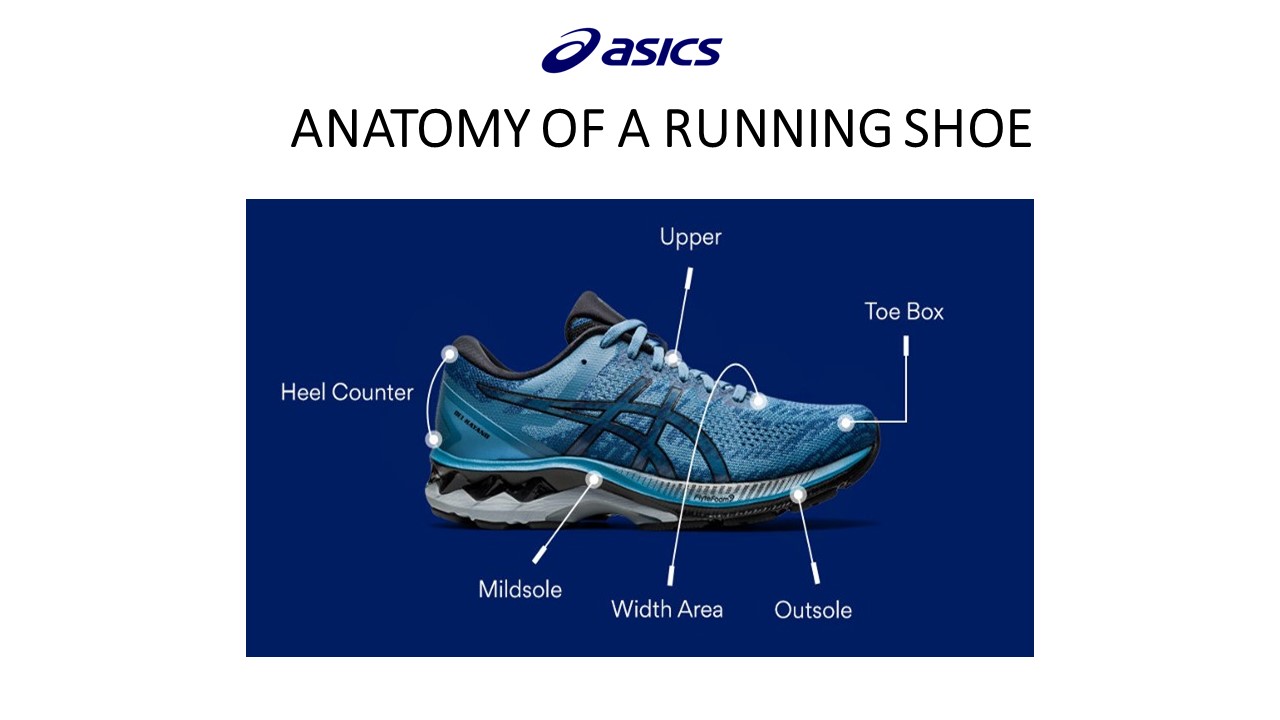 asics

ANATOMY OF A RUNNING SHOE

Upper

Toe Box

Heel Counter

Mildsole

Width Area

Outsole